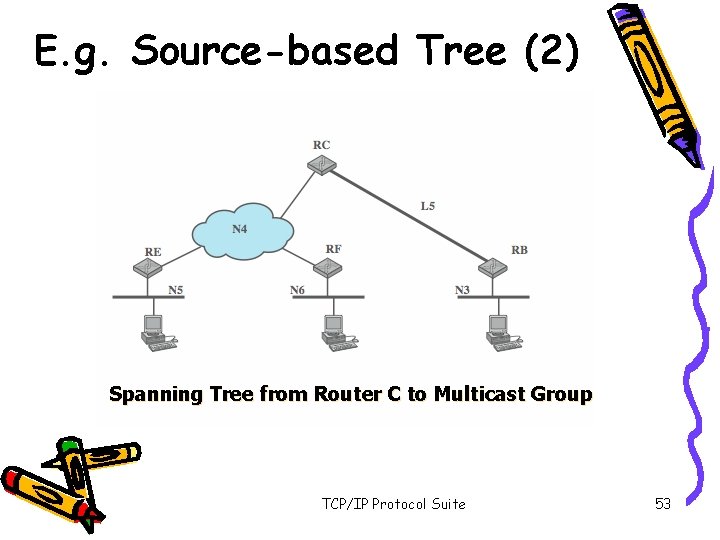 E.g. Source-based Tree (2)

RC

L5

N4

RE

RF

RB

N5

N6

N3

Spanning Tree from Router C to Multicast Group

TCP/IP Protocol Suite

53